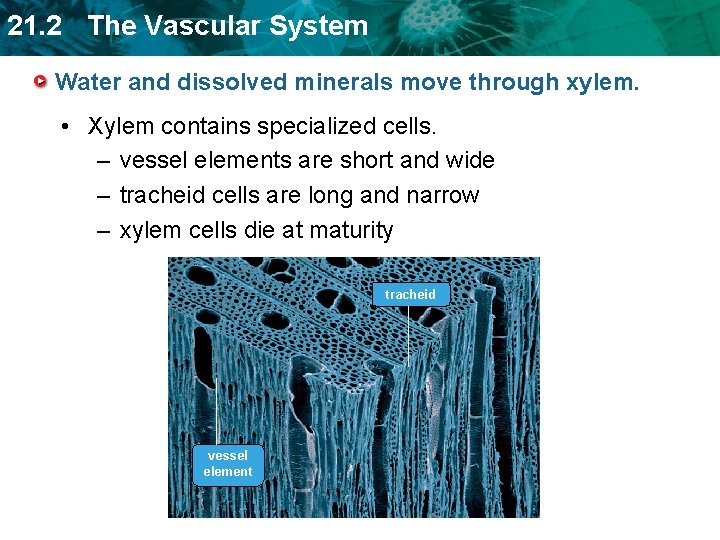 21.2 The Vascular System

Water and dissolved minerals move through xylem.

• Xylem contains specialized cells.
– vessel elements are short and wide
– tracheid cells are long and narrow
– xylem cells die at maturity

tracheid

vessel element